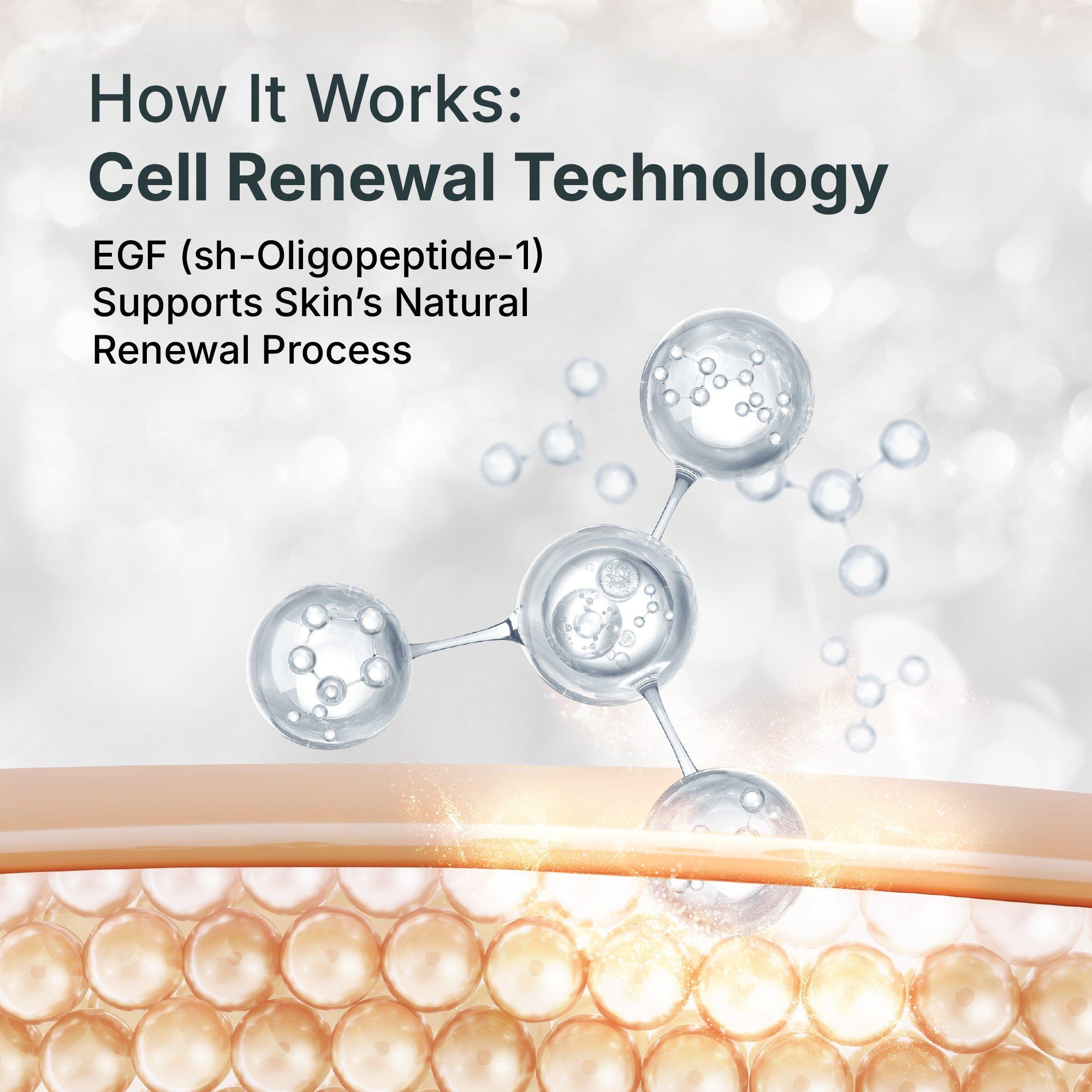 How It Works:
Cell Renewal Technology

EGF (sh-Oligopeptide-1) Supports Skin's Natural Renewal Process